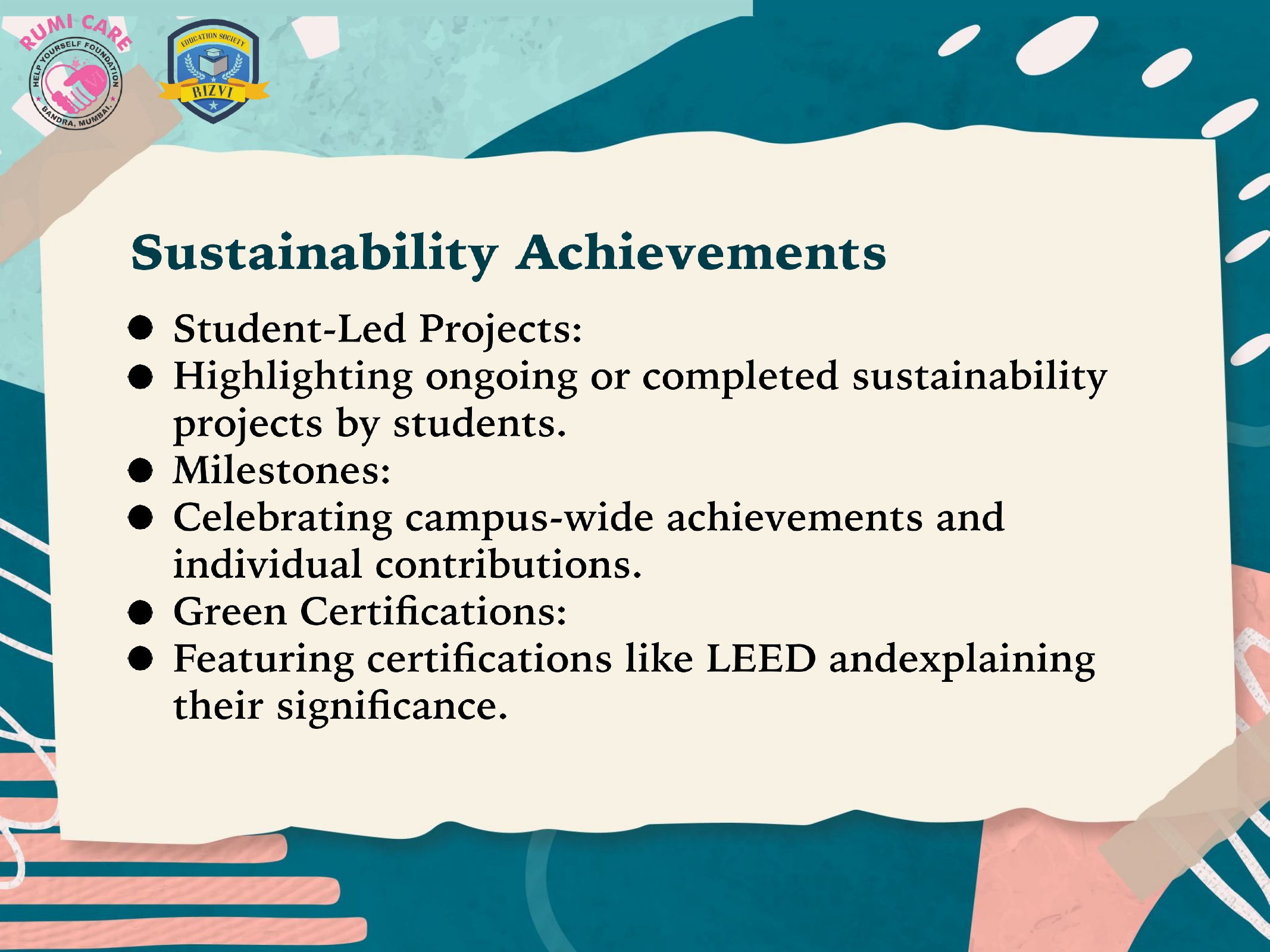 RUMI CARE
HELP YOURSELF FOUNDATION
BANDRA, MUMBAI.

EDUCATION SOCIETY
RIZVI

Sustainability Achievements

- Student-Led Projects:
- Highlighting ongoing or completed sustainability projects by students.
- Milestones:
- Celebrating campus-wide achievements and individual contributions.
- Green Certifications:
- Featuring certifications like LEED andexplaining their significance.